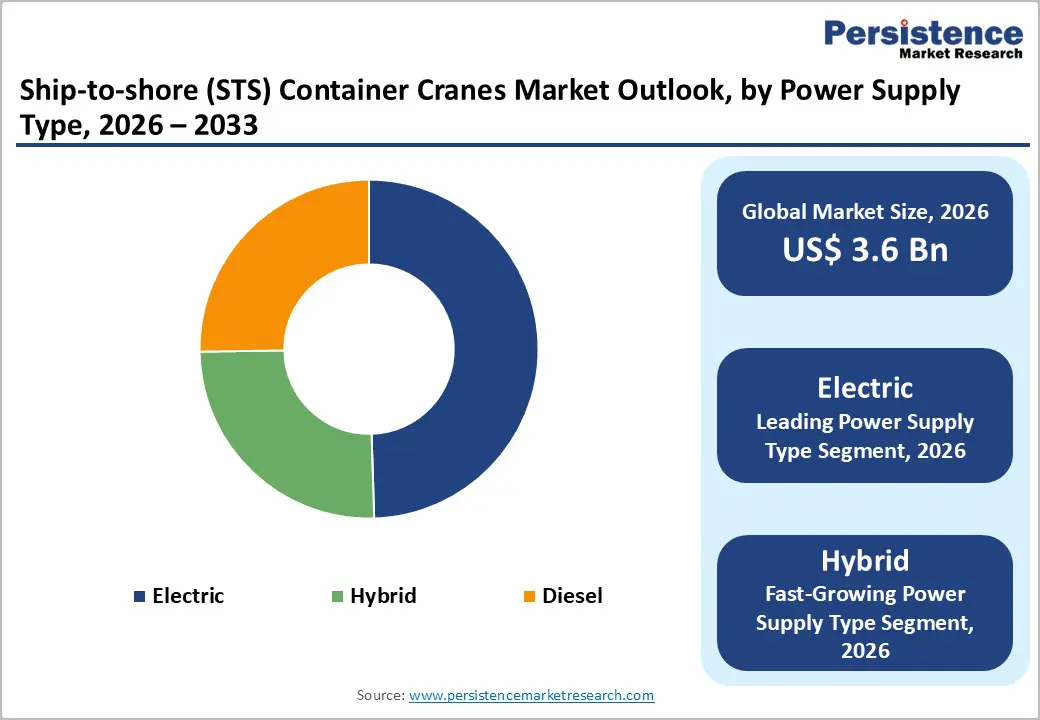 Persistence
Market Research

Ship-to-shore (STS) Container Cranes Market Outlook, by Power Supply Type, 2026 – 2033

Electric
Hybrid
Diesel

Global Market Size, 2026
US$ 3.6 Bn

Electric
Leading Power Supply Type Segment, 2026

Hybrid
Fast-Growing Power Supply Type Segment, 2026

Source: www.persistencemarketresearch.com